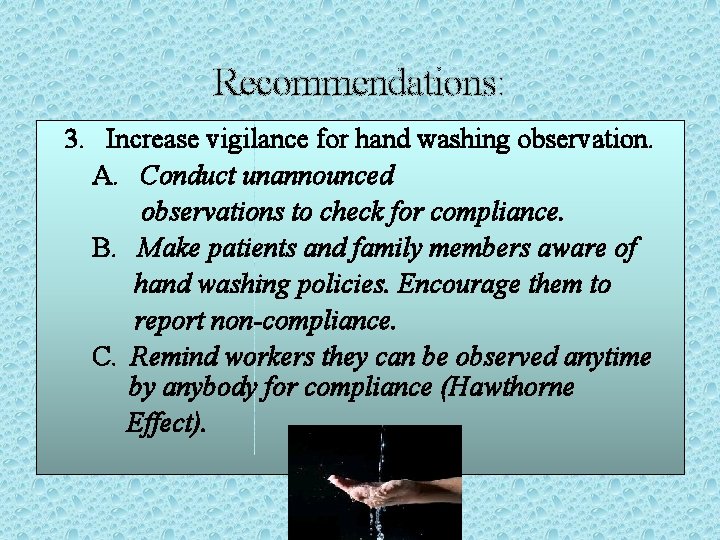 Recommendations:

3. Increase vigilance for hand washing observation.

A. Conduct unannounced observations to check for compliance.

B. Make patients and family members aware of hand washing policies. Encourage them to report non-compliance.

C. Remind workers they can be observed anytime by anybody for compliance (Hawthorne Effect).